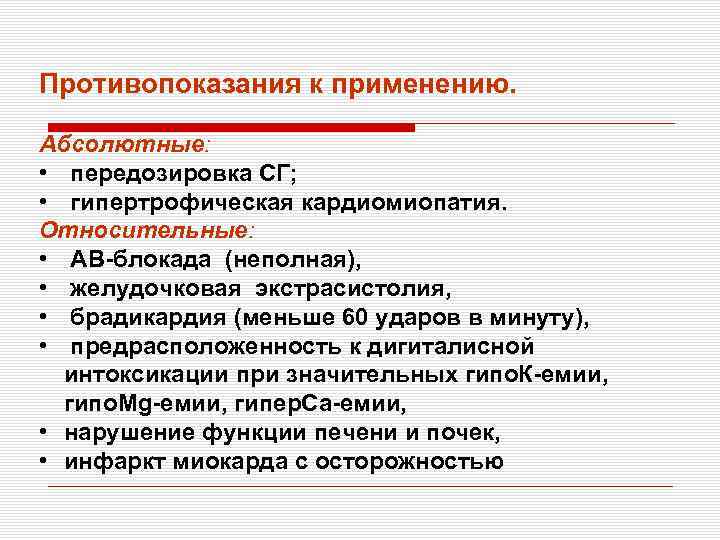 Противопоказания к применению.

Абсолютные:
• передозировка СГ;
• гипертрофическая кардиомиопатия.
Относительные:
• АВ-блокада (неполная),
• желудочковая экстрасистолия,
• брадикардия (меньше 60 ударов в минуту),
• предрасположенность к дигиталисной интоксикации при значительных гипоК-емии, гипоMg-емии, гиперСа-емии,
• нарушение функции печени и почек,
• инфаркт миокарда с осторожностью